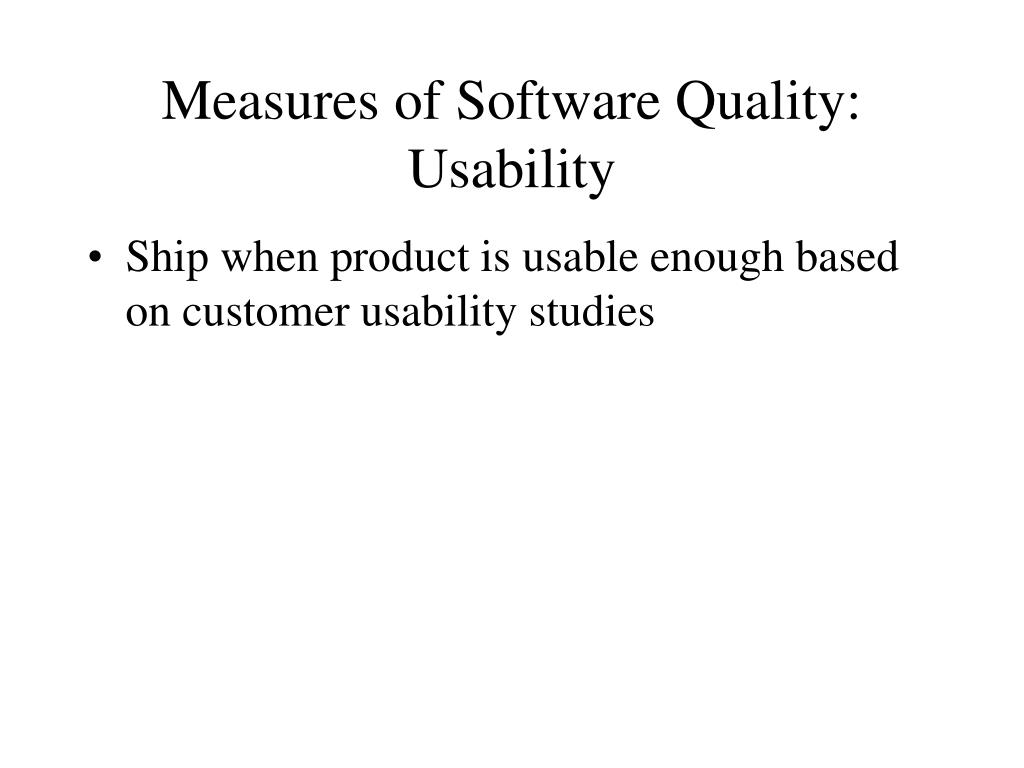 Measures of Software Quality: Usability

• Ship when product is usable enough based on customer usability studies